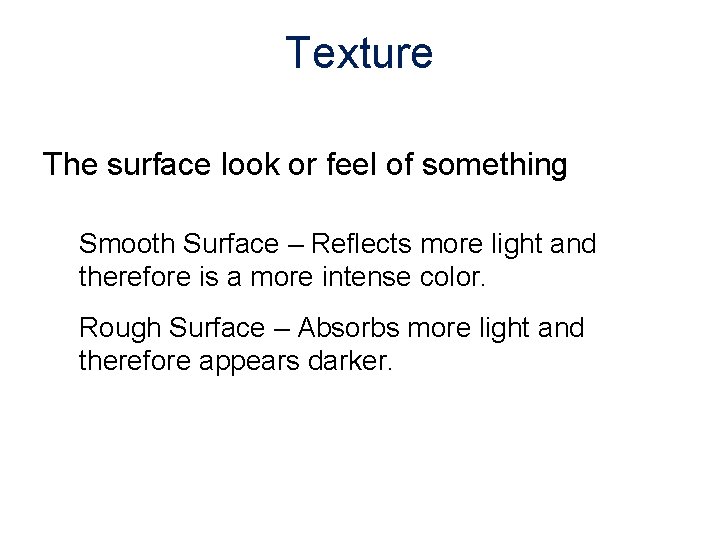 Texture

The surface look or feel of something

Smooth Surface – Reflects more light and therefore is a more intense color.

Rough Surface – Absorbs more light and therefore appears darker.